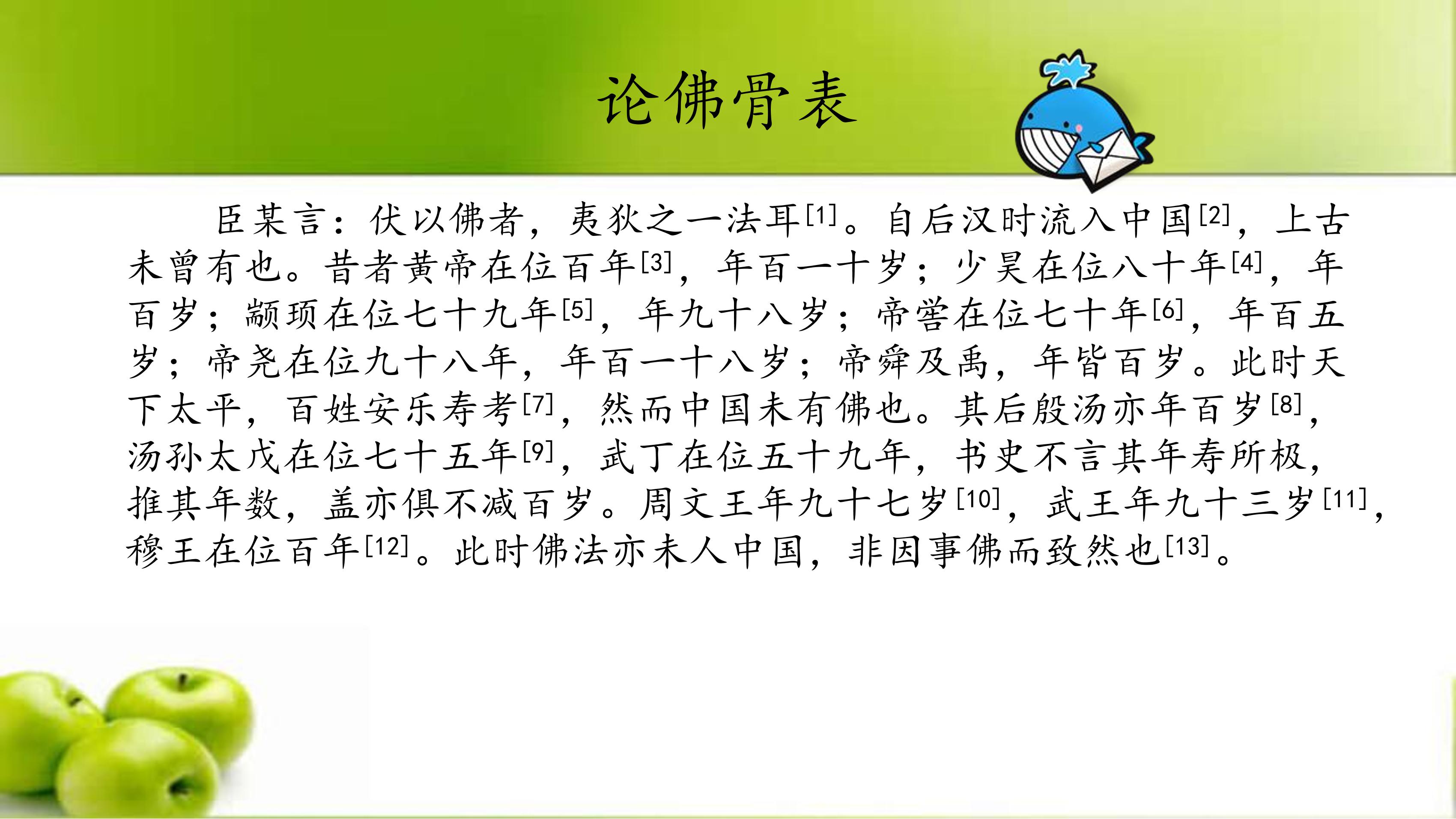 论佛骨表

臣某言：伏以佛者，夷狄之一法耳[1]。自后汉时流入中国[2]，上古未曾有也。昔者黄帝在位百年[3]，年百一十岁；少昊在位八十年[4]，年百岁；颛顼在位七十九年[5]，年九十八岁；帝喾在位七十年[6]，年百五岁；帝尧在位九十八年，年百一十八岁；帝舜及禹，年皆百岁。此时天下太平，百姓安乐寿考[7]，然而中国未有佛也。其后殷汤亦年百岁[8]，汤孙太戊在位七十五年[9]，武丁在位五十九年，书史不言其年寿所极，推其年数，盖亦俱不减百岁。周文王年九十七岁[10]，武王年九十三岁[11]，穆王在位百年[12]。此时佛法亦未人中国，非因事佛而致然也[13]。